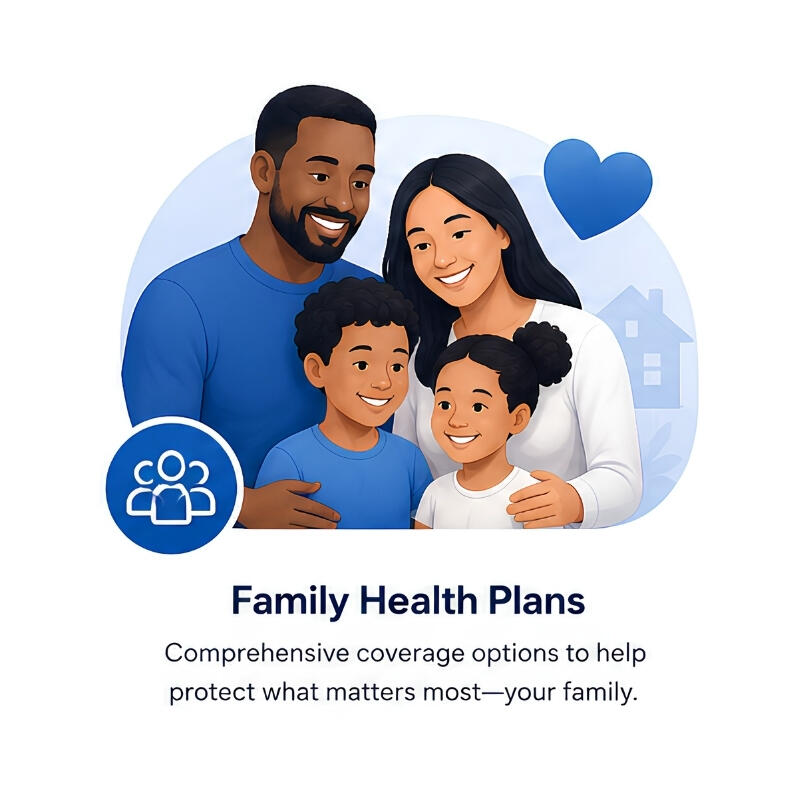 Family Health Plans

Comprehensive coverage options to help protect what matters most—your family.